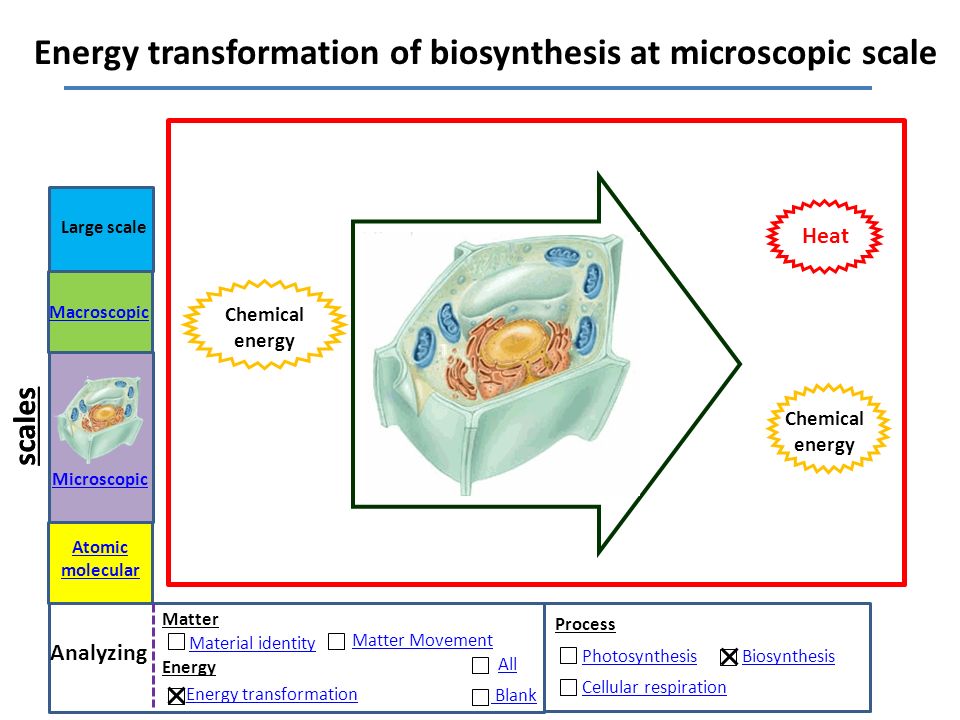 Energy transformation of biosynthesis at microscopic scale

scales

Large scale

Macroscopic

Microscopic

Atomic molecular

Chemical energy

Heat

Chemical energy

Analyzing

Matter

☐ Material identity ☐ Matter Movement

Energy

☒ Energy transformation

☐ All

☐ Blank

Process

☐ Photosynthesis ☒ Biosynthesis

☐ Cellular respiration